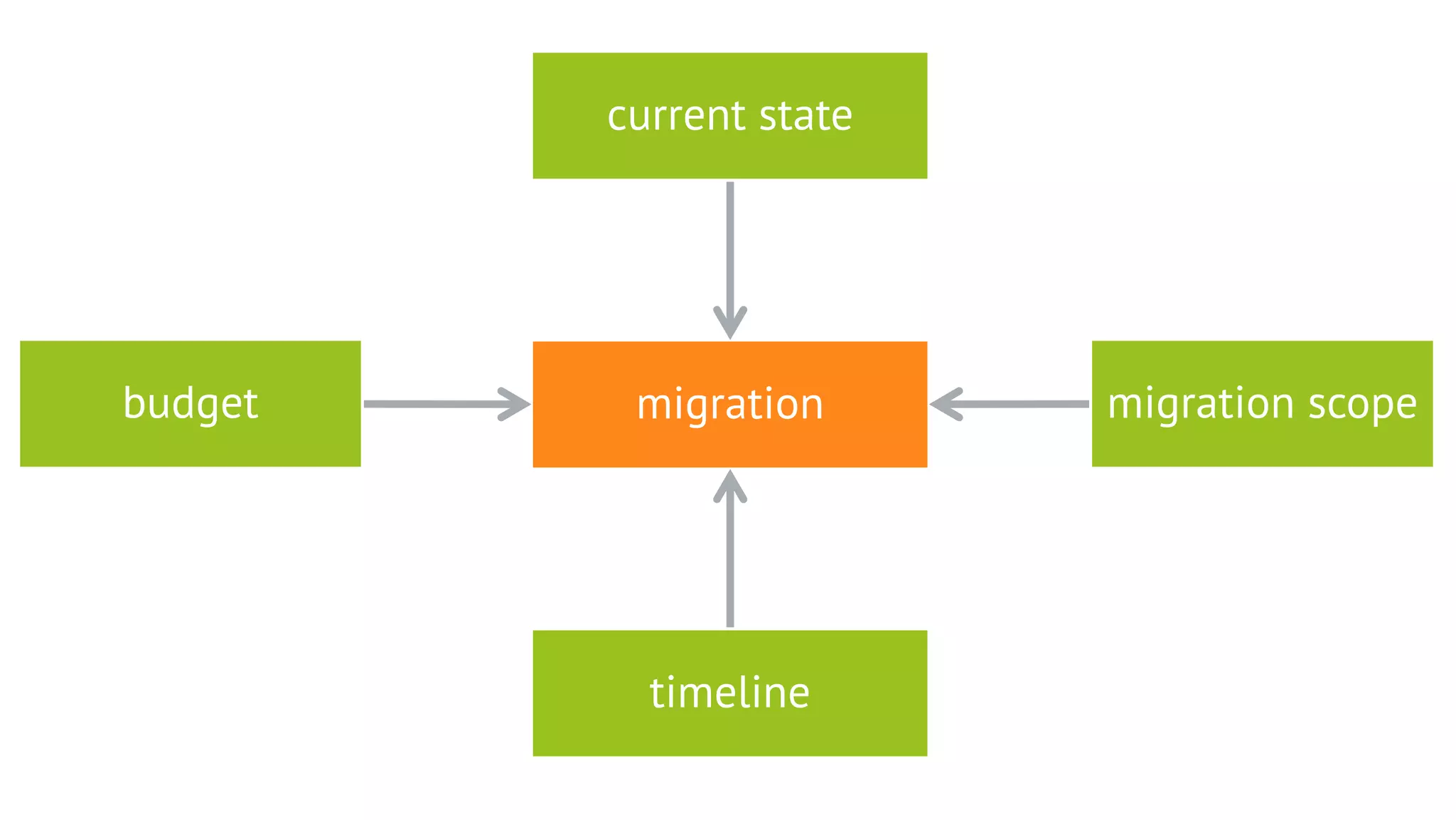 current state

budget

migration

migration scope

timeline